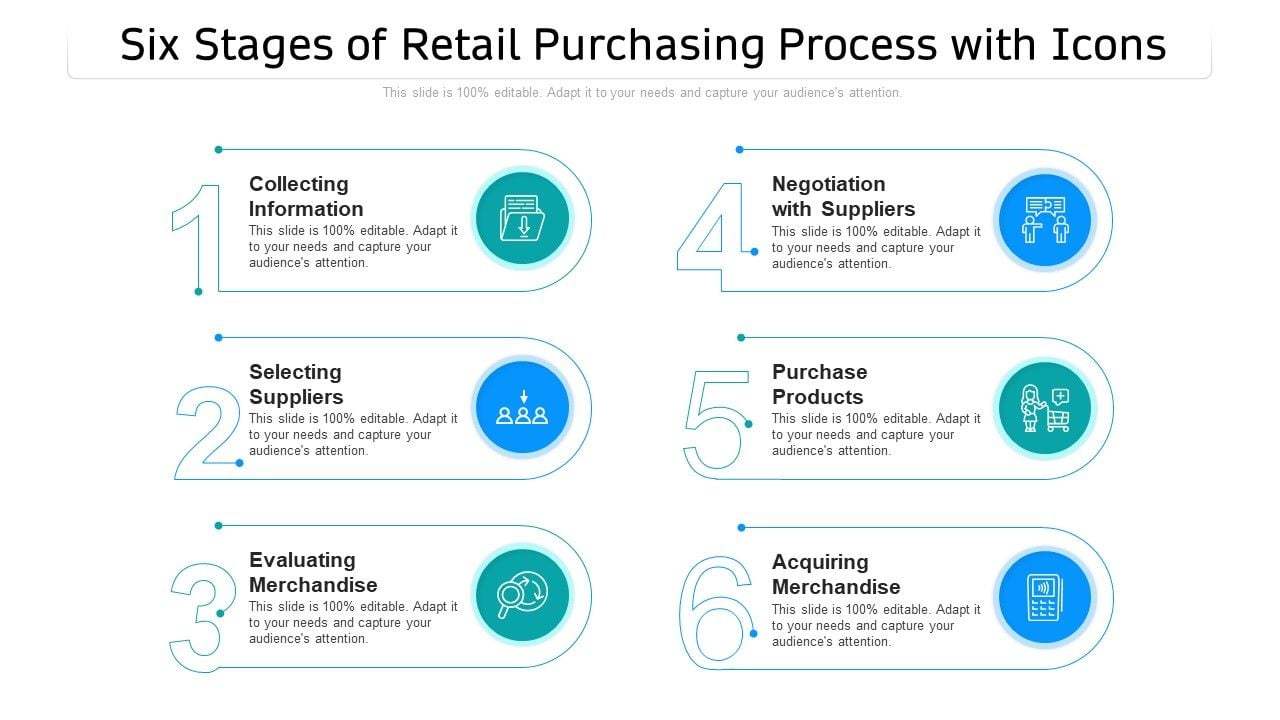 Six Stages of Retail Purchasing Process with Icons

This slide is 100% editable. Adapt it to your needs and capture your audience's attention.

1

Collecting Information

This slide is 100% editable. Adapt it to your needs and capture your audience's attention.

2

Selecting Suppliers

This slide is 100% editable. Adapt it to your needs and capture your audience's attention.

3

Evaluating Merchandise

This slide is 100% editable. Adapt it to your needs and capture your audience's attention.

4

Negotiation with Suppliers

This slide is 100% editable. Adapt it to your needs and capture your audience's attention.

5

Purchase Products

This slide is 100% editable. Adapt it to your needs and capture your audience's attention.

6

Acquiring Merchandise

This slide is 100% editable. Adapt it to your needs and capture your audience's attention.